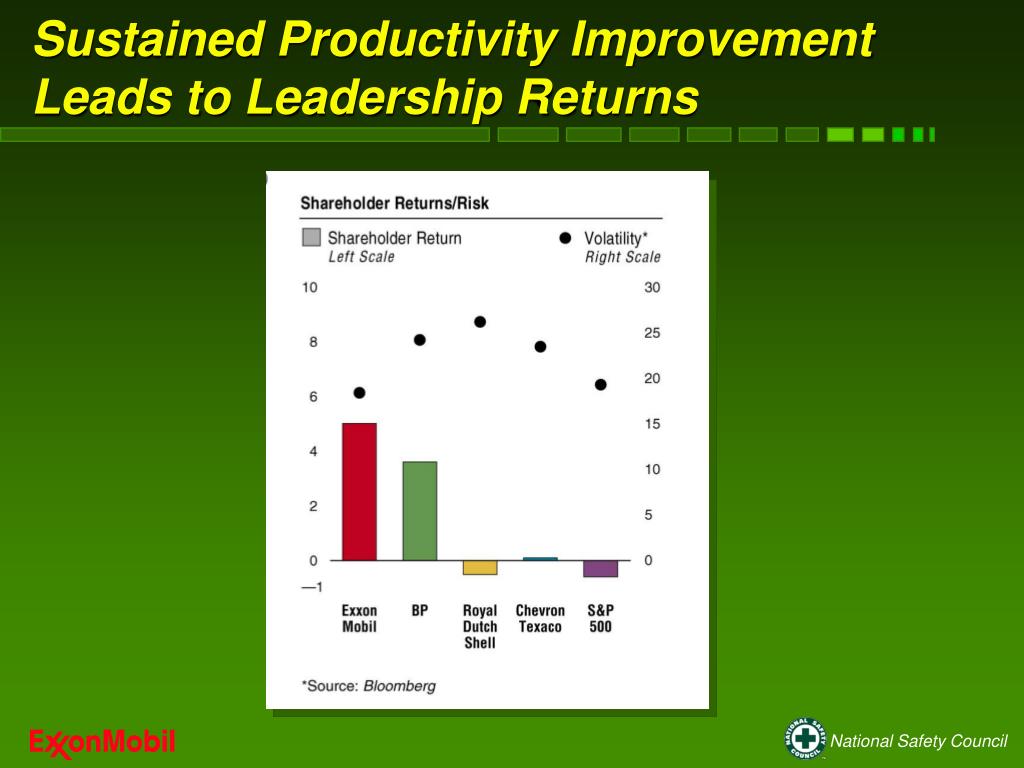 Sustained Productivity Improvement Leads to Leadership Returns

Shareholder Returns/Risk

Shareholder Return
Left Scale

Volatility*
Right Scale

10
8
6
4
2
0
—1

30
25
20
15
10
5
0

Exxon Mobil
BP
Royal Dutch Shell
Chevron Texaco
S&P 500

*Source: Bloomberg

ExxonMobil

NATIONAL SAFETY COUNCIL

National Safety Council